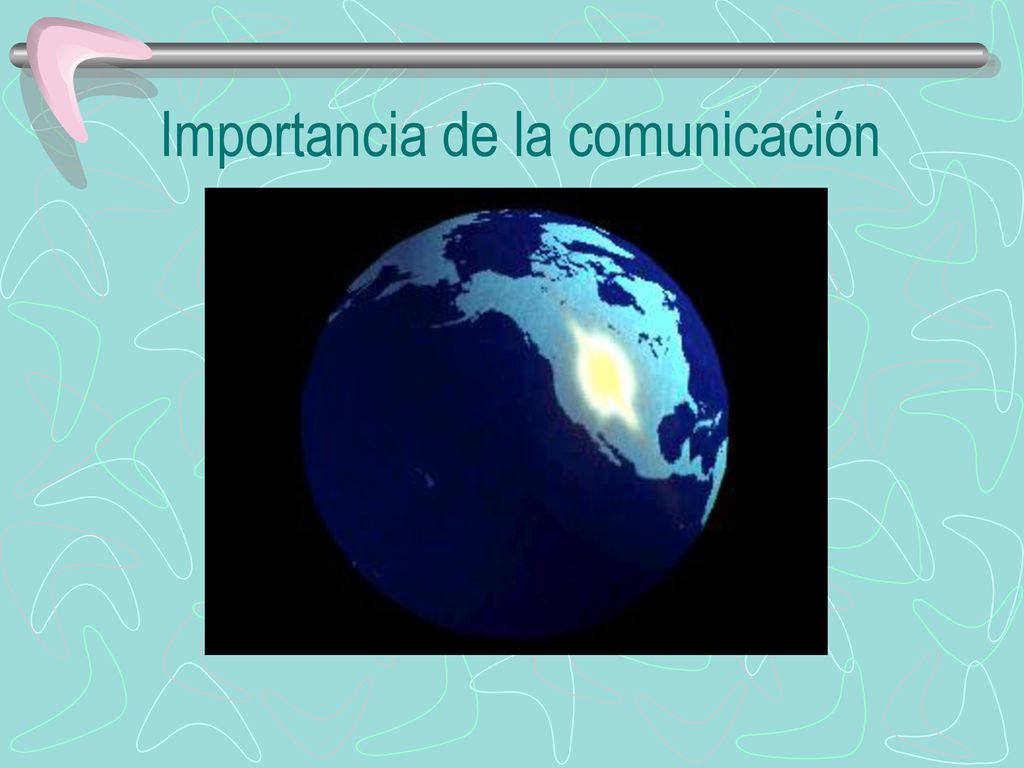 Importancia de la comunicación